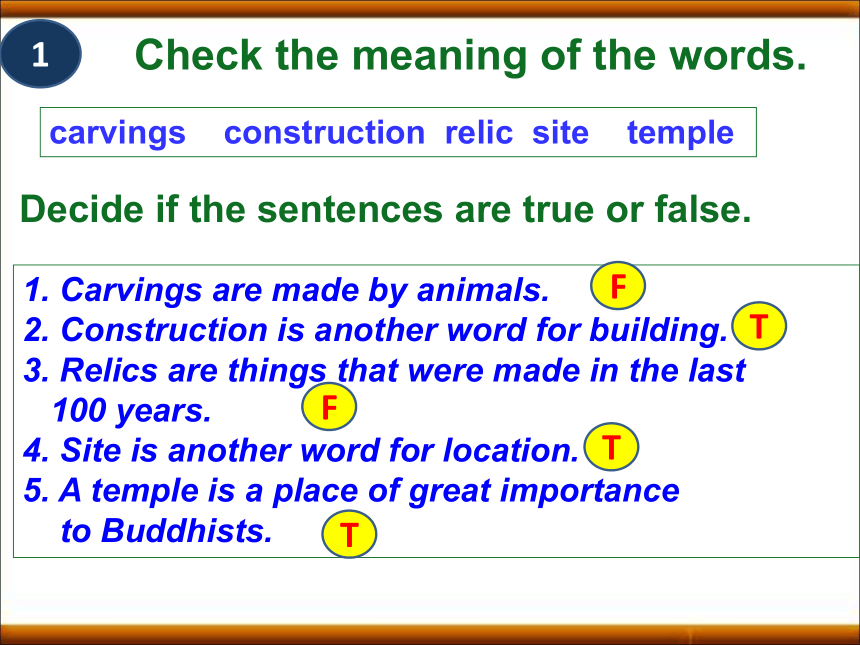 1

Check the meaning of the words.

carvings construction relic site temple

Decide if the sentences are true or false.

1. Carvings are made by animals. F
2. Construction is another word for building. T
3. Relics are things that were made in the last 100 years. F
4. Site is another word for location. T
5. A temple is a place of great importance to Buddhists. T